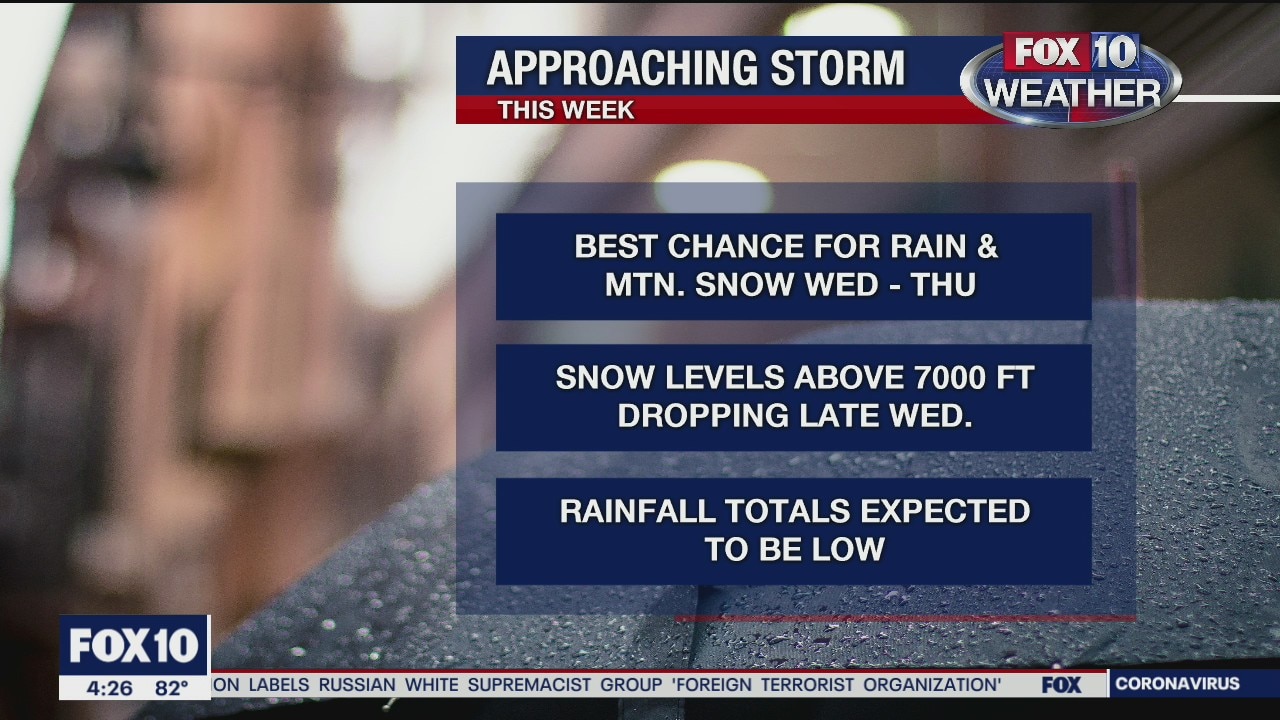 APPROACHING STORM
THIS WEEK

FOX 10 WEATHER

BEST CHANCE FOR RAIN & MTN. SNOW WED - THU

SNOW LEVELS ABOVE 7000 FT DROPPING LATE WED.

RAINFALL TOTALS EXPECTED TO BE LOW

FOX10
4:26 82°

ON LABELS RUSSIAN WHITE SUPREMACIST GROUP 'FOREIGN TERRORIST ORGANIZATION'

FOX

CORONAVIRUS